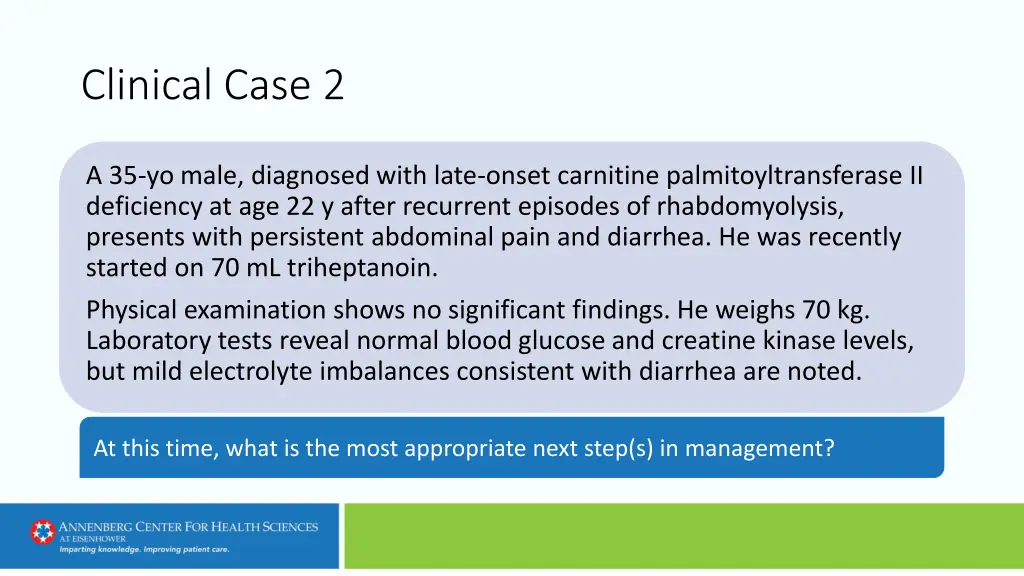 Clinical Case 2

A 35-yo male, diagnosed with late-onset carnitine palmitoyltransferase II deficiency at age 22 y after recurrent episodes of rhabdomyolysis, presents with persistent abdominal pain and diarrhea. He was recently started on 70 mL triheptanoin.

Physical examination shows no significant findings. He weighs 70 kg. Laboratory tests reveal normal blood glucose and creatine kinase levels, but mild electrolyte imbalances consistent with diarrhea are noted.

At this time, what is the most appropriate next step(s) in management?

ANNENBERG CENTER FOR HEALTH SCIENCES AT EISENHOWER
Imparting knowledge. Improving patient care.